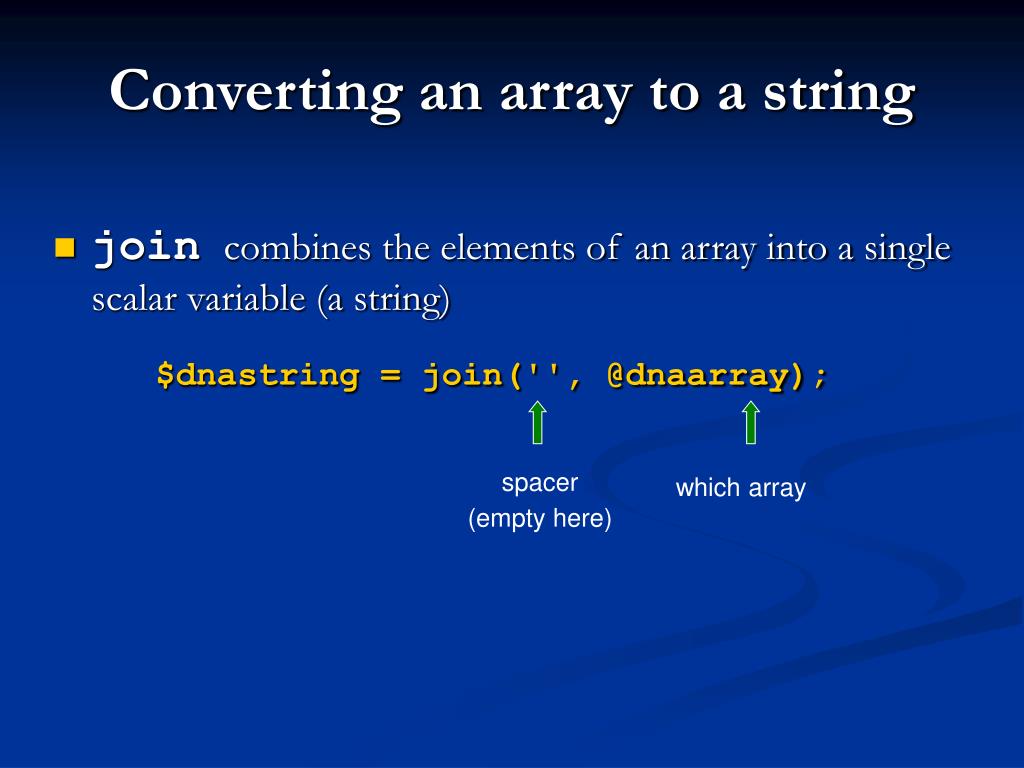 Converting an array to a string

join combines the elements of an array into a single scalar variable (a string)

$dnastring = join('', @dnaarray);

spacer
(empty here)

which array